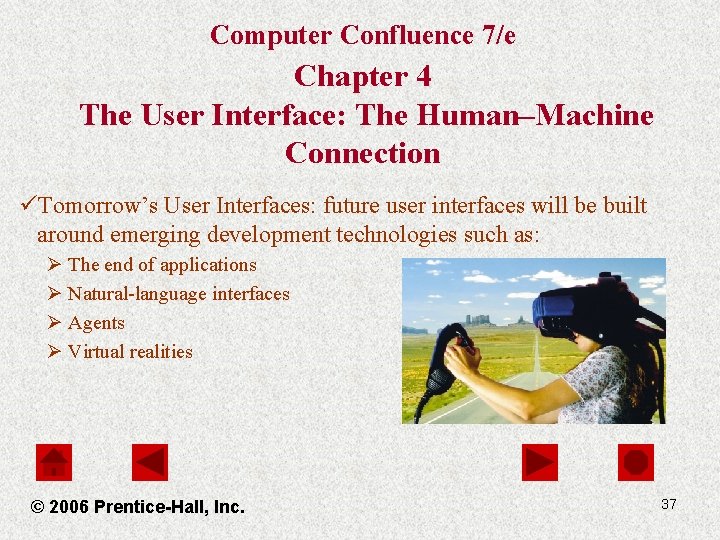 Computer Confluence 7/e
Chapter 4
The User Interface: The Human–Machine Connection

✓Tomorrow’s User Interfaces: future user interfaces will be built around emerging development technologies such as:

➢ The end of applications
➢ Natural-language interfaces
➢ Agents
➢ Virtual realities

© 2006 Prentice-Hall, Inc.

37